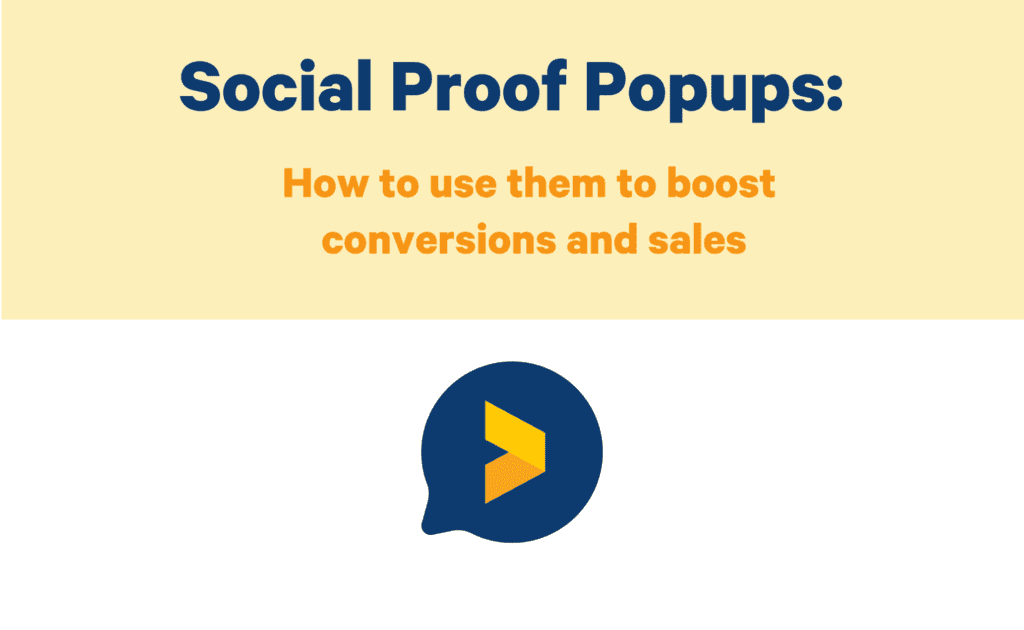 Social Proof Popups:

How to use them to boost conversions and sales